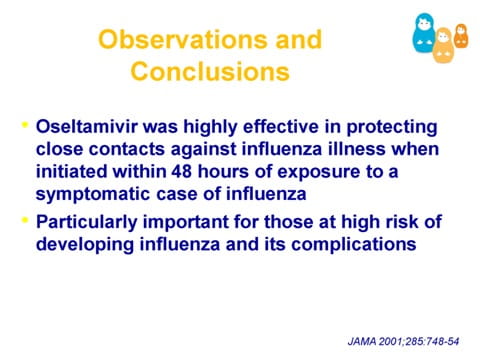 Observations and Conclusions

• Oseltamivir was highly effective in protecting close contacts against influenza illness when initiated within 48 hours of exposure to a symptomatic case of influenza

• Particularly important for those at high risk of developing influenza and its complications

JAMA 2001;285:748-54